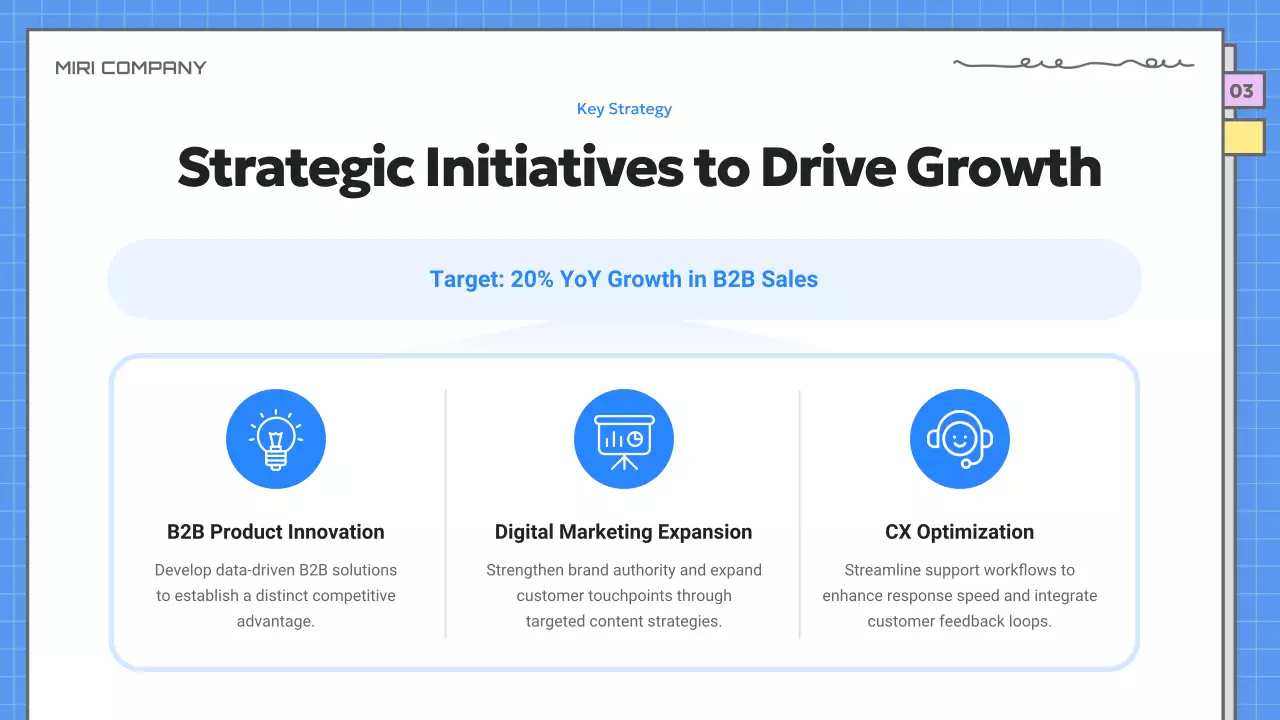 MIRI COMPANY

03

Key Strategy

Strategic Initiatives to Drive Growth

Target: 20% YoY Growth in B2B Sales

B2B Product Innovation

Develop data-driven B2B solutions to establish a distinct competitive advantage.

Digital Marketing Expansion

Strengthen brand authority and expand customer touchpoints through targeted content strategies.

CX Optimization

Streamline support workflows to enhance response speed and integrate customer feedback loops.